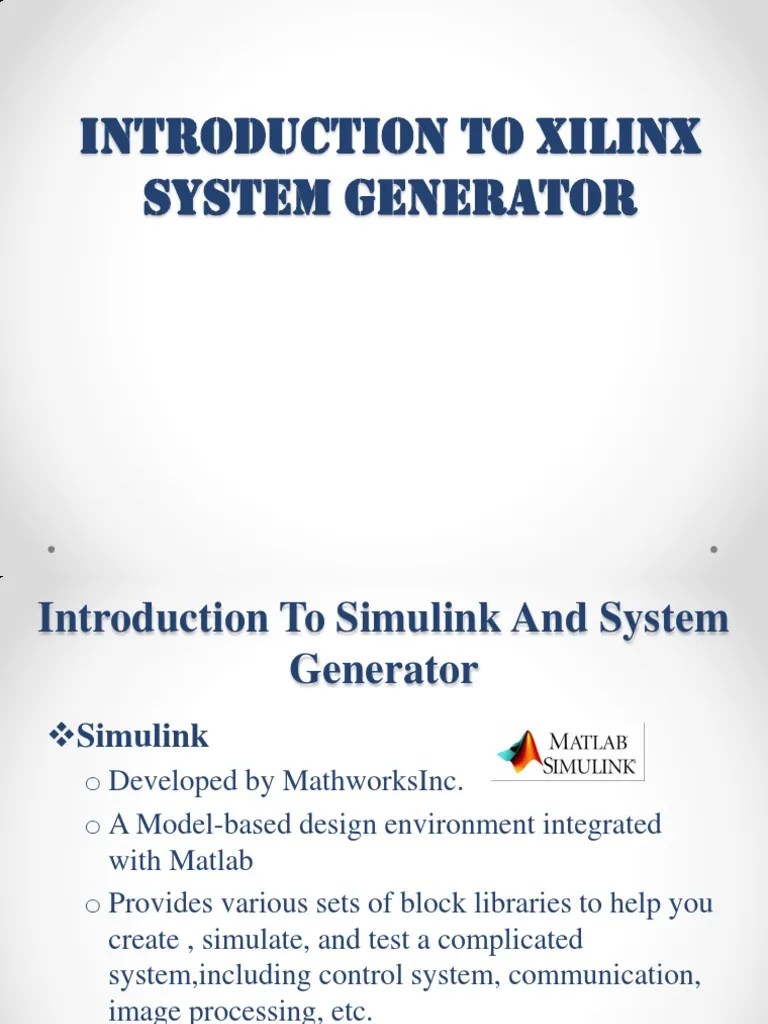 INTRODUCTION TO XILINX SYSTEM GENERATOR

Introduction To Simulink And System Generator

❖Simulink

MATLAB SIMULINK

o Developed by MathworksInc.

o A Model-based design environment integrated with Matlab

o Provides various sets of block libraries to help you create , simulate, and test a complicated system,including control system, communication, image processing, etc.